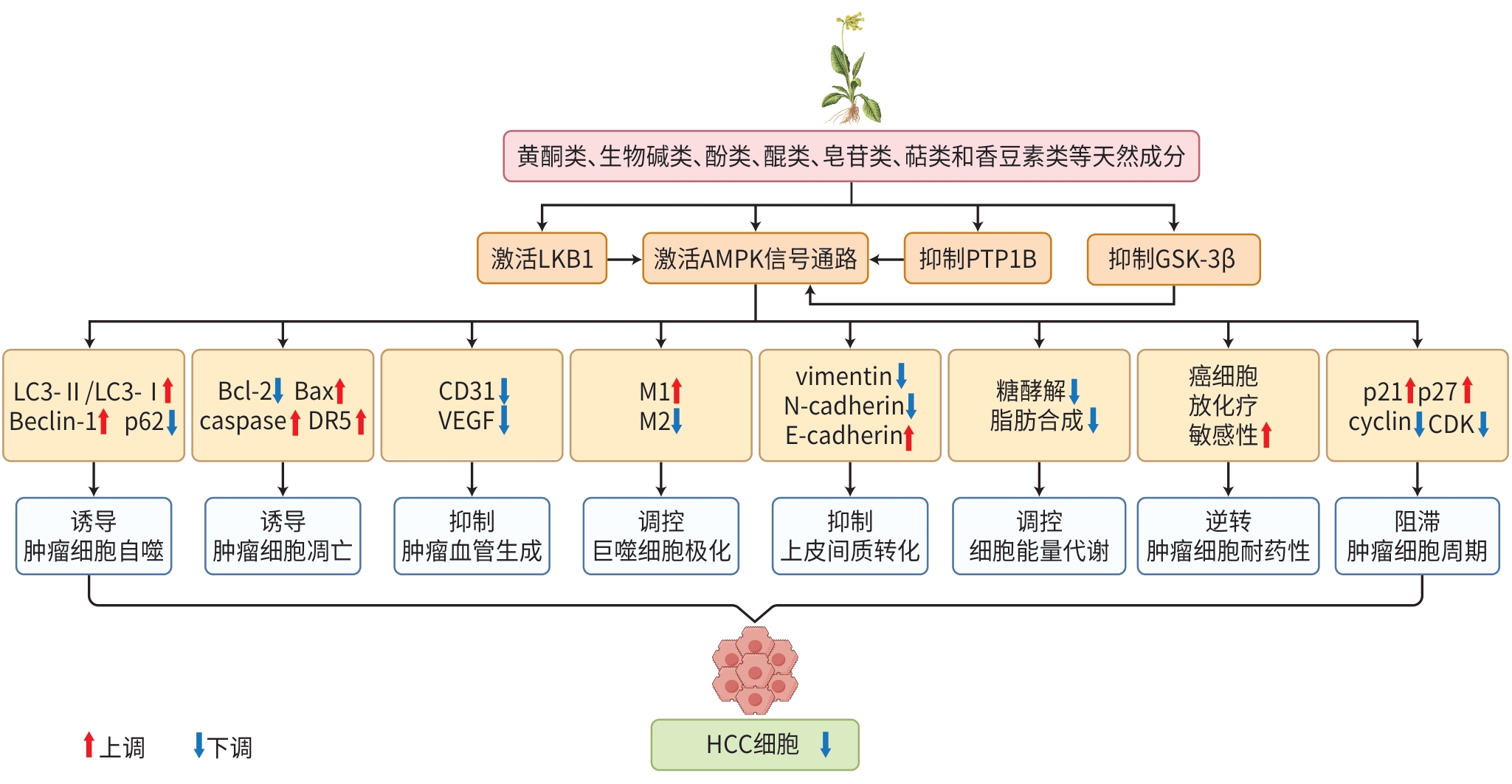 黄酮类、生物碱类、酚类、醌类、皂苷类、萜类和香豆素类等天然成分

激活LKB1
激活AMPK信号通路
抑制PTP1B
抑制GSK-3β

LC3-Ⅱ/LC3-Ⅰ↑ Beclin-1↑ p62↓

Bcl-2↓ Bax↑ caspase↑ DR5↑

CD31↓ VEGF↓

M1↑ M2↓

vimentin↓ N-cadherin↓ E-cadherin↑

糖酵解↓ 脂肪合成↓

癌细胞 放化疗 敏感性↑

p21↑p27↑ cyclin↓CDK↓

诱导 肿瘤细胞自噬

诱导 肿瘤细胞凋亡

抑制 肿瘤血管生成

调控 巨噬细胞极化

抑制 上皮间质转化

调控 细胞能量代谢

逆转 肿瘤细胞耐药性

阻滞 肿瘤细胞周期

HCC细胞 ↓

↑上调 ↓下调